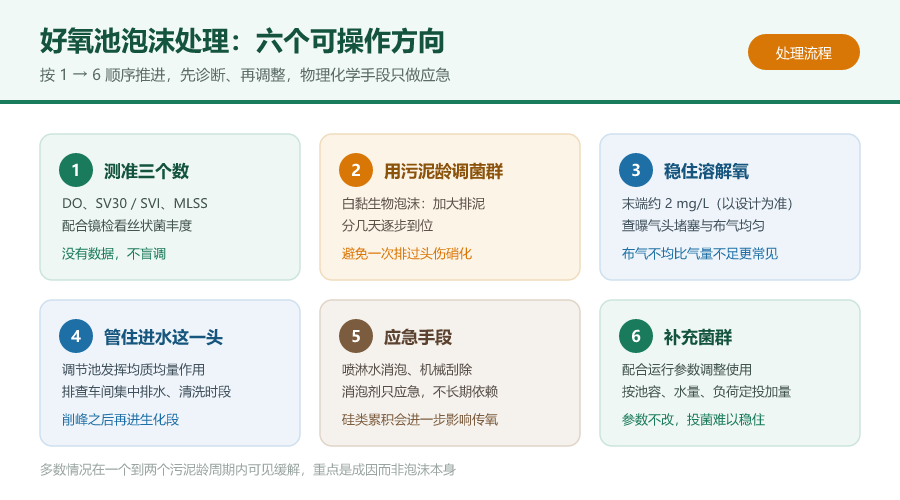 好氧池泡沫处理：六个可操作方向

按 1 → 6 顺序推进，先诊断、再调整，物理化学手段只做应急

处理流程

1 测准三个数

DO、SV30 / SVI、MLSS
配合镜检看丝状菌丰度

没有数据，不盲调

2 用污泥龄调菌群

白黏生物泡沫：加大排泥
分几天逐步到位

避免一次排过头伤硝化

3 稳住溶解氧

末端约 2 mg/L（以设计为准）
查曝气头堵塞与布气均匀

布气不均比气量不足更常见

4 管住进水这一头

调节池发挥均质均量作用
排查车间集中排水、清洗时段

削峰之后再进生化段

5 应急手段

喷淋水消泡、机械刮除
消泡剂只应急，不长期依赖

硅类累积会进一步影响传氧

6 补充菌群

配合运行参数调整使用
按池容、水量、负荷定投加量

参数不改，投菌难以稳住

多数情况在一个到两个污泥龄周期内可见缓解，重点是成因而非泡沫本身